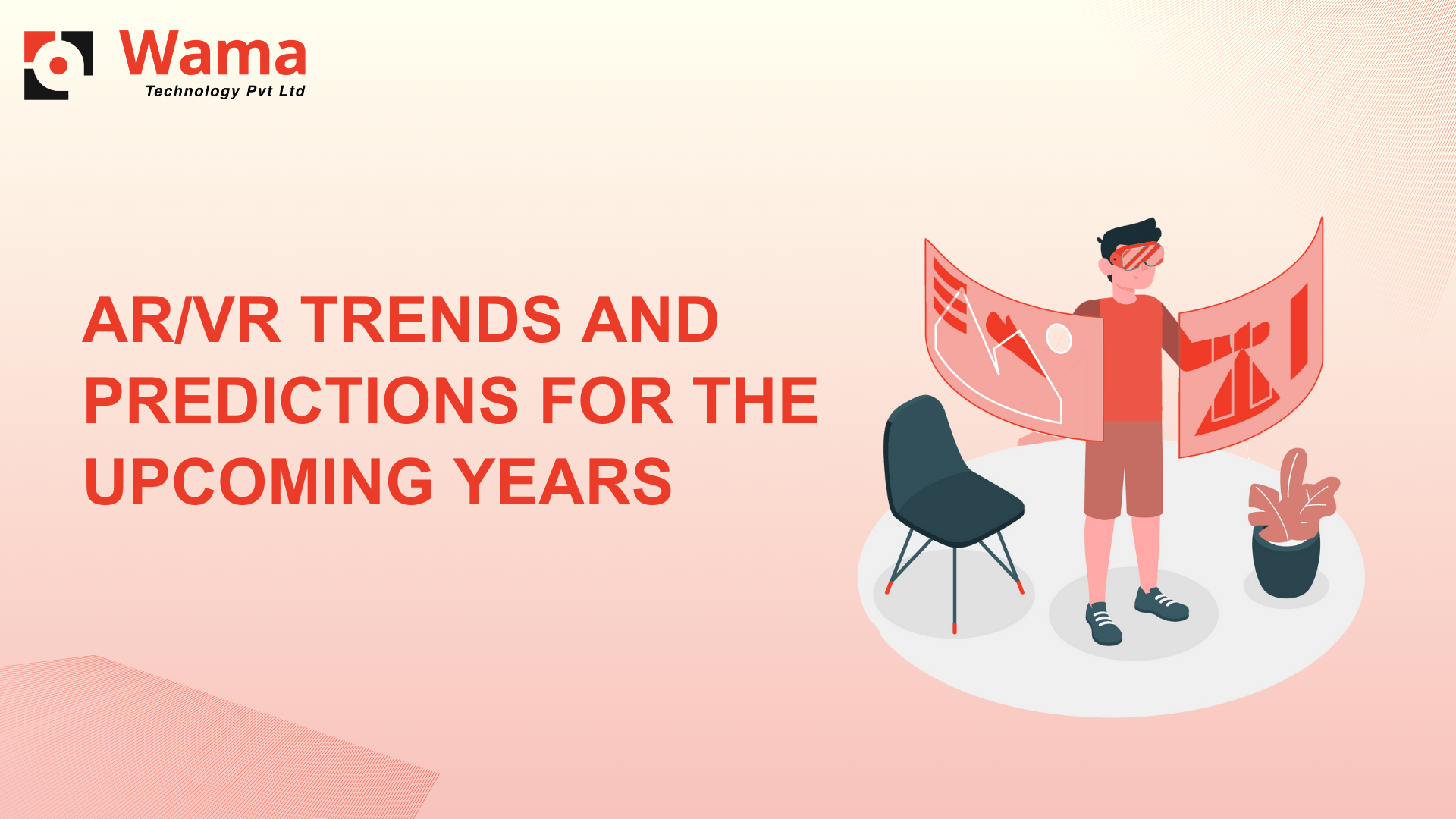 Wama
Technology Pvt Ltd

AR/VR TRENDS AND PREDICTIONS FOR THE UPCOMING YEARS